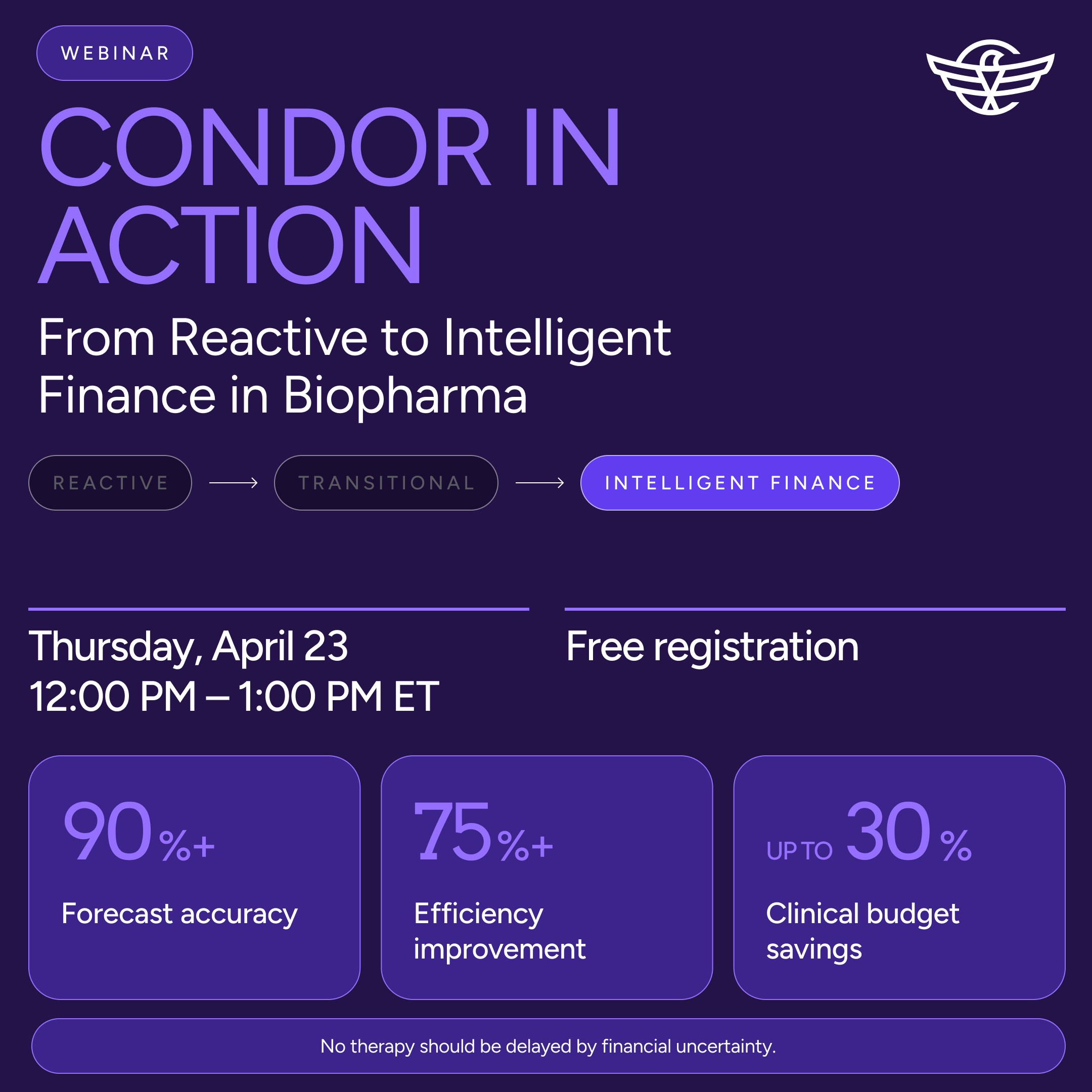 WEBINAR

CONDOR IN ACTION

From Reactive to Intelligent Finance in Biopharma

REACTIVE → TRANSITIONAL → INTELLIGENT FINANCE

Thursday, April 23
12:00 PM – 1:00 PM ET

Free registration

90%+
Forecast accuracy

75%+
Efficiency improvement

UP TO 30%
Clinical budget savings

No therapy should be delayed by financial uncertainty.